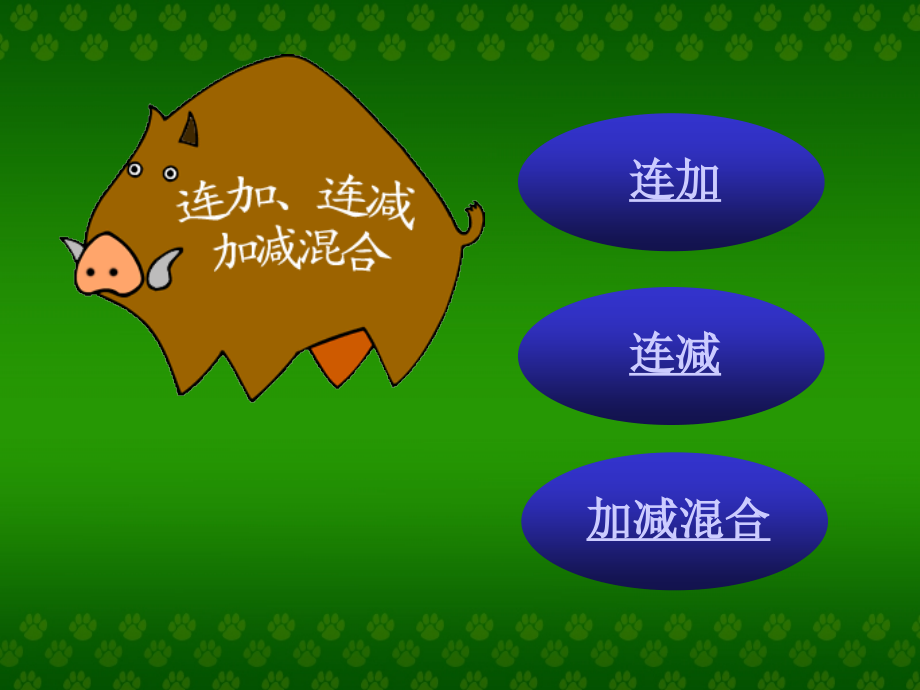 连加、连减
加减混合

连加

连减

加减混合